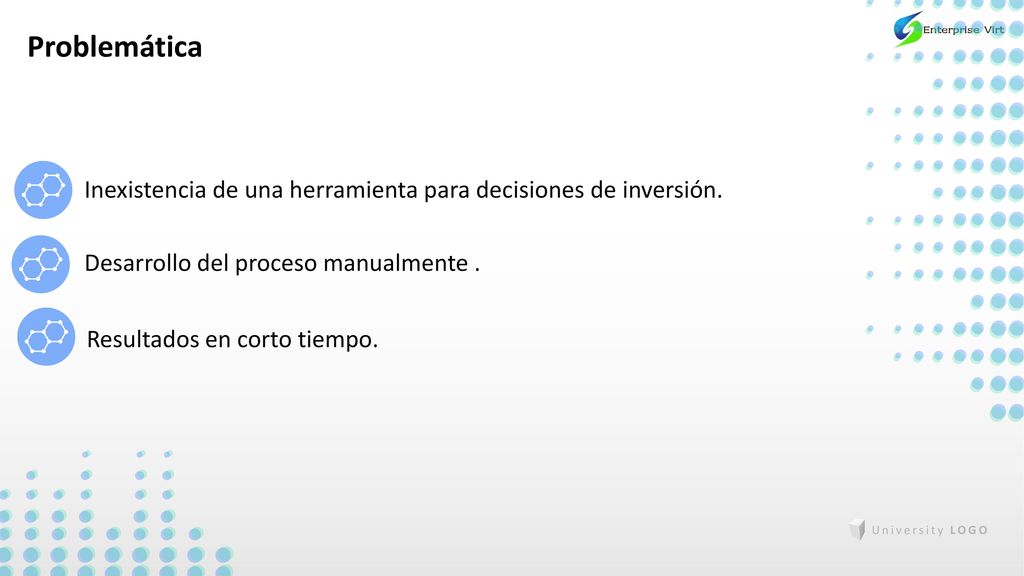 Problemática

Enterprise Virt

Inexistencia de una herramienta para decisiones de inversión.

Desarrollo del proceso manualmente .

Resultados en corto tiempo.

University LOGO